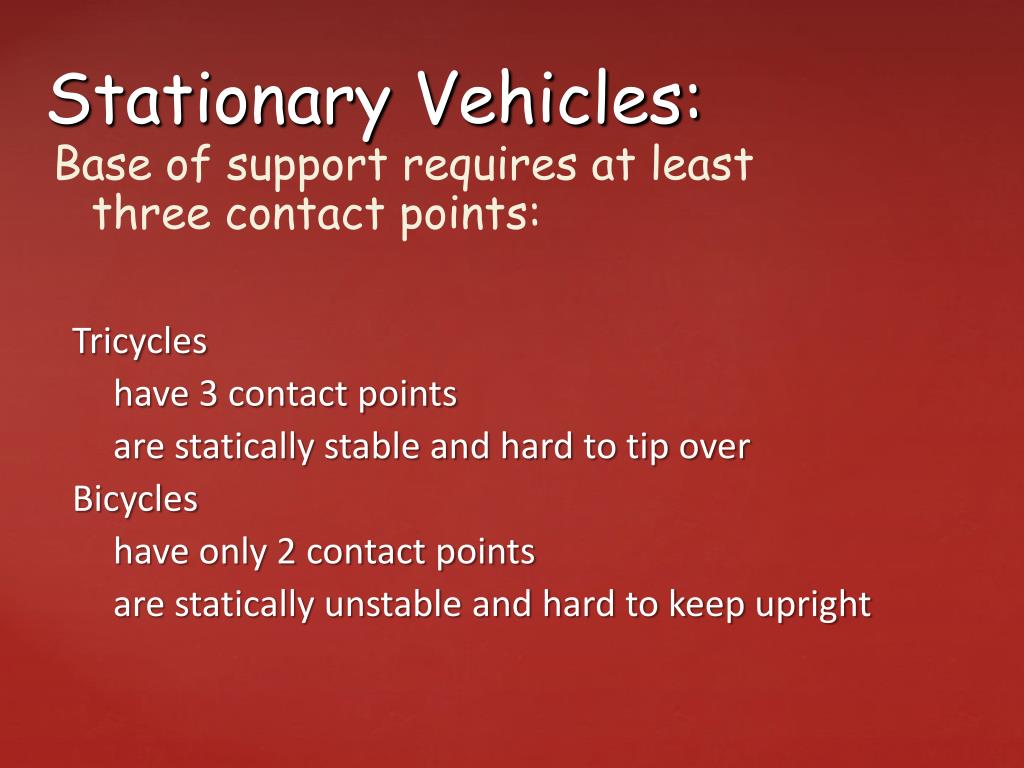 Stationary Vehicles:
Base of support requires at least three contact points:

Tricycles
have 3 contact points
are statically stable and hard to tip over
Bicycles
have only 2 contact points
are statically unstable and hard to keep upright